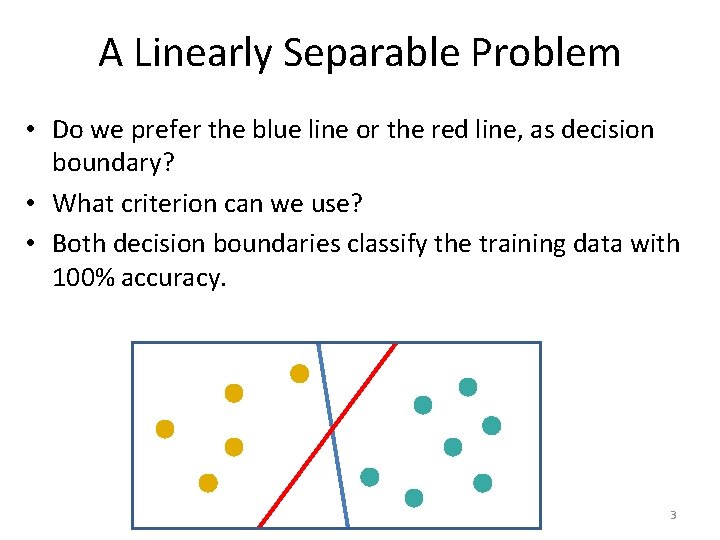 A Linearly Separable Problem

• Do we prefer the blue line or the red line, as decision boundary?

• What criterion can we use?

• Both decision boundaries classify the training data with 100% accuracy.

3